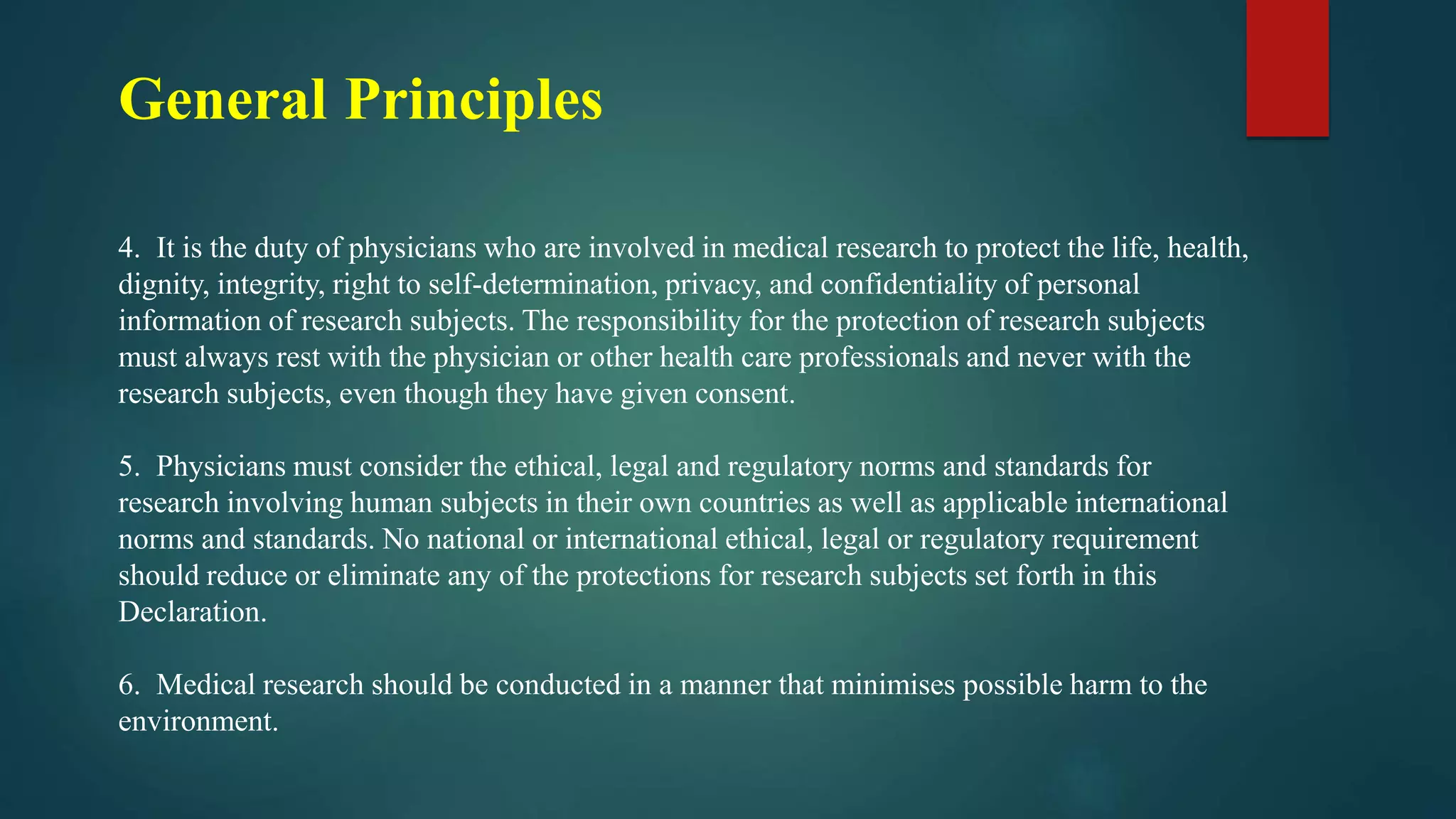 General Principles

4. It is the duty of physicians who are involved in medical research to protect the life, health, dignity, integrity, right to self-determination, privacy, and confidentiality of personal information of research subjects. The responsibility for the protection of research subjects must always rest with the physician or other health care professionals and never with the research subjects, even though they have given consent.

5. Physicians must consider the ethical, legal and regulatory norms and standards for research involving human subjects in their own countries as well as applicable international norms and standards. No national or international ethical, legal or regulatory requirement should reduce or eliminate any of the protections for research subjects set forth in this Declaration.

6. Medical research should be conducted in a manner that minimises possible harm to the environment.